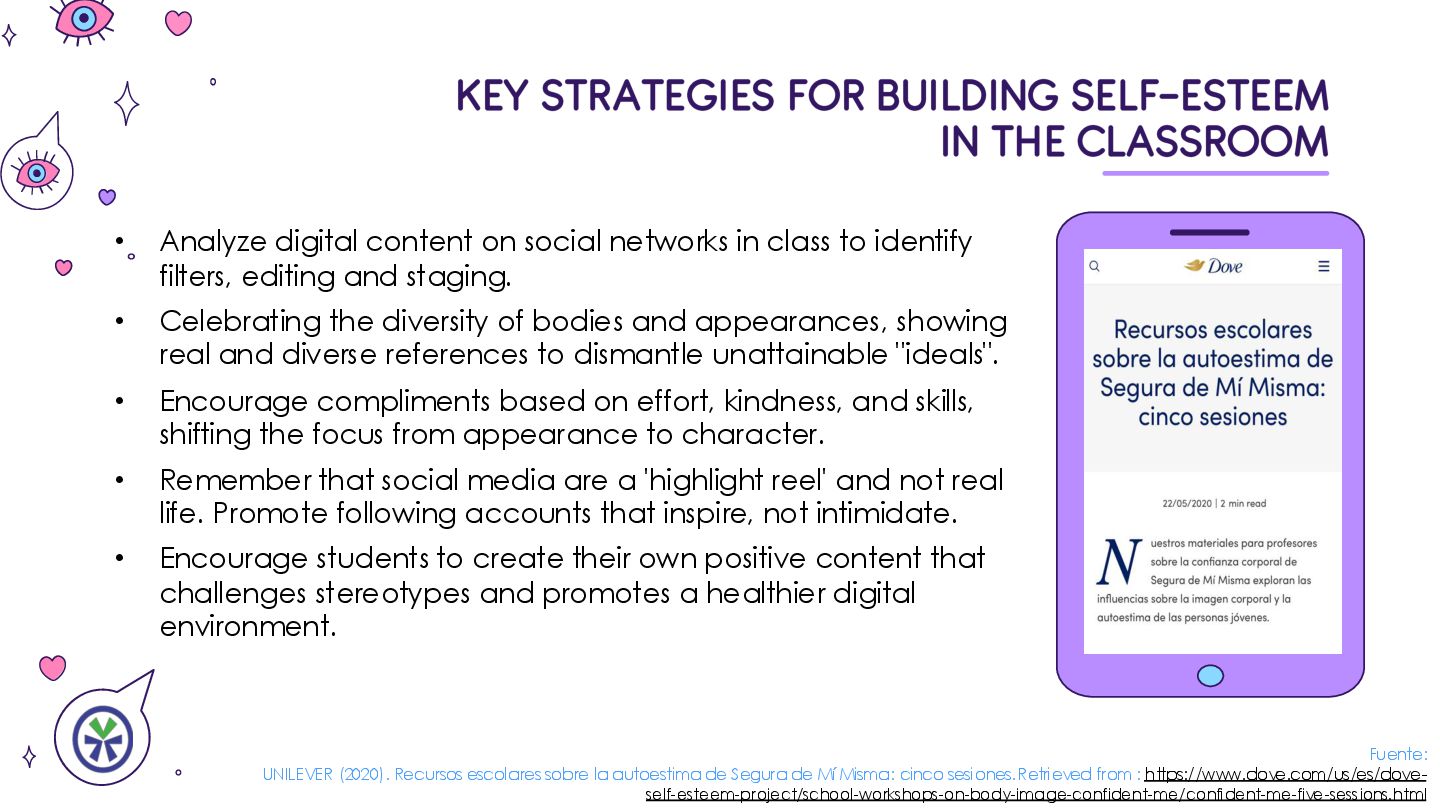 KEY STRATEGIES FOR BUILDING SELF-ESTEEM IN THE CLASSROOM

• Analyze digital content on social networks in class to identify filters, editing and staging.

• Celebrating the diversity of bodies and appearances, showing real and diverse references to dismantle unattainable "ideals".

• Encourage compliments based on effort, kindness, and skills, shifting the focus from appearance to character.

• Remember that social media are a 'highlight reel' and not real life. Promote following accounts that inspire, not intimidate.

• Encourage students to create their own positive content that challenges stereotypes and promotes a healthier digital environment.

Dove

Recursos escolares sobre la autoestima de Segura de Mí Misma: cinco sesiones

22/05/2020 | 2 min read

Nuestros materiales para profesores sobre la confianza corporal de Segura de Mí Misma exploran las influencias sobre la imagen corporal y la autoestima de las personas jóvenes.

Fuente:
UNILEVER (2020). Recursos escolares sobre la autoestima de Segura de Mí Misma: cinco sesiones. Retrieved from : https://www.dove.com/us/es/dove-self-esteem-project/school-workshops-on-body-image-confident-me/confident-me-five-sessions.html